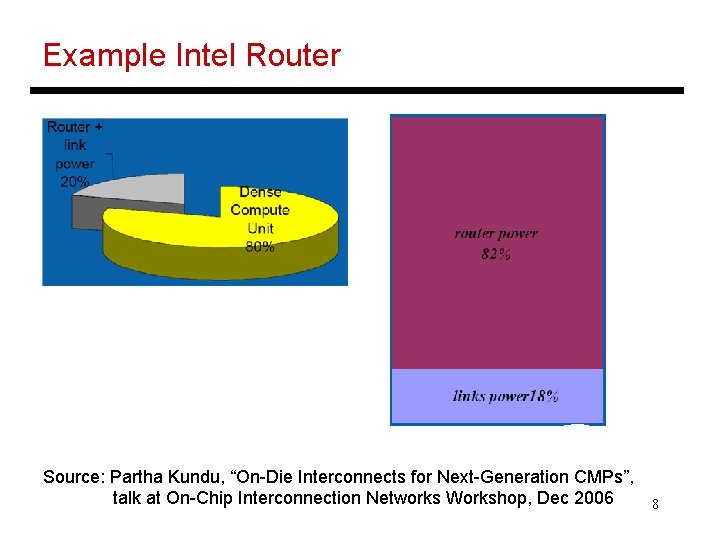 Example Intel Router

Router + link power 20%

Dense Compute Unit 80%

router power 82%

links power18%

Source: Partha Kundu, “On-Die Interconnects for Next-Generation CMPs”, talk at On-Chip Interconnection Networks Workshop, Dec 2006

8